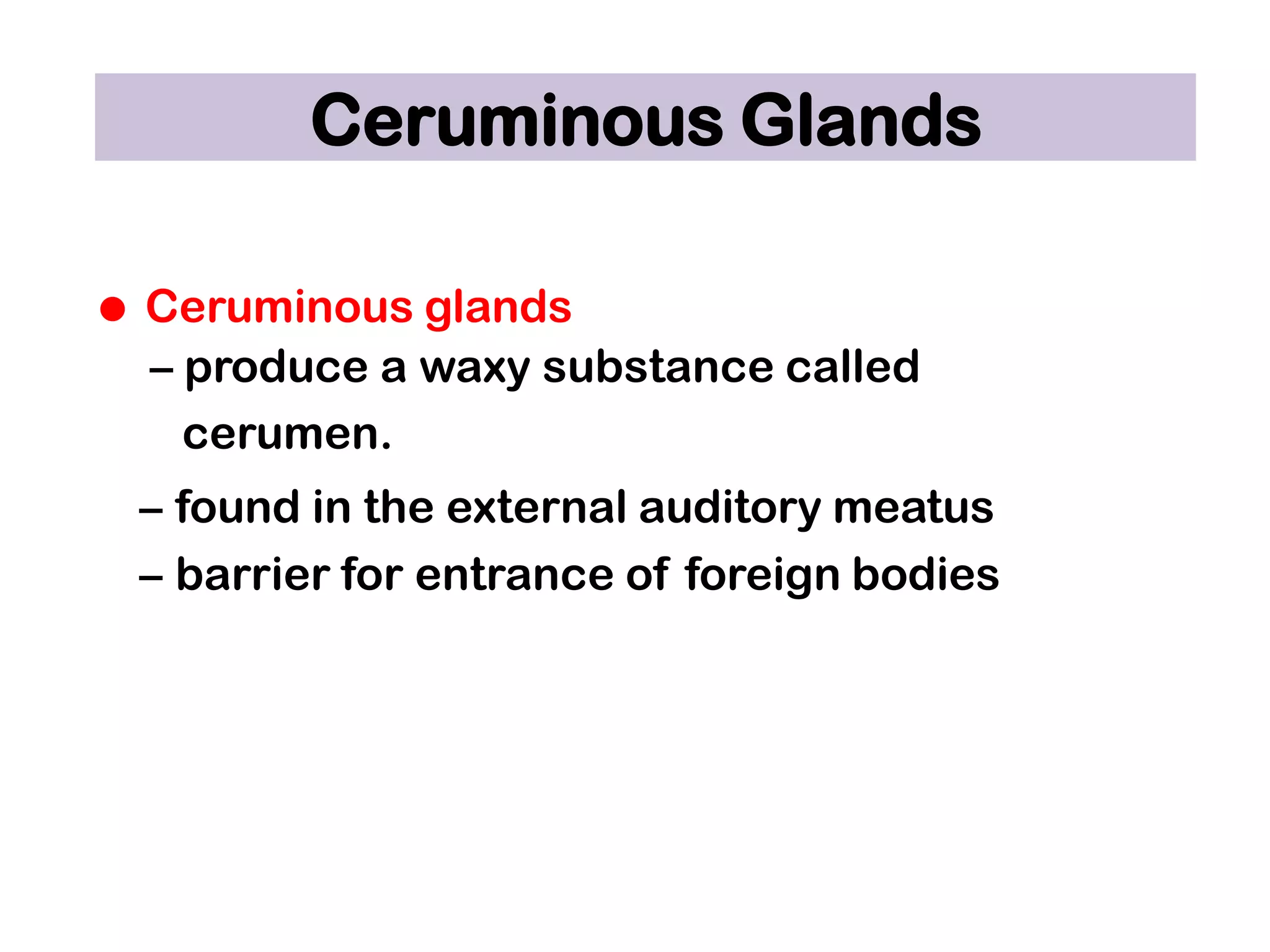 Ceruminous Glands

● Ceruminous glands

– produce a waxy substance called cerumen.

– found in the external auditory meatus

– barrier for entrance of foreign bodies